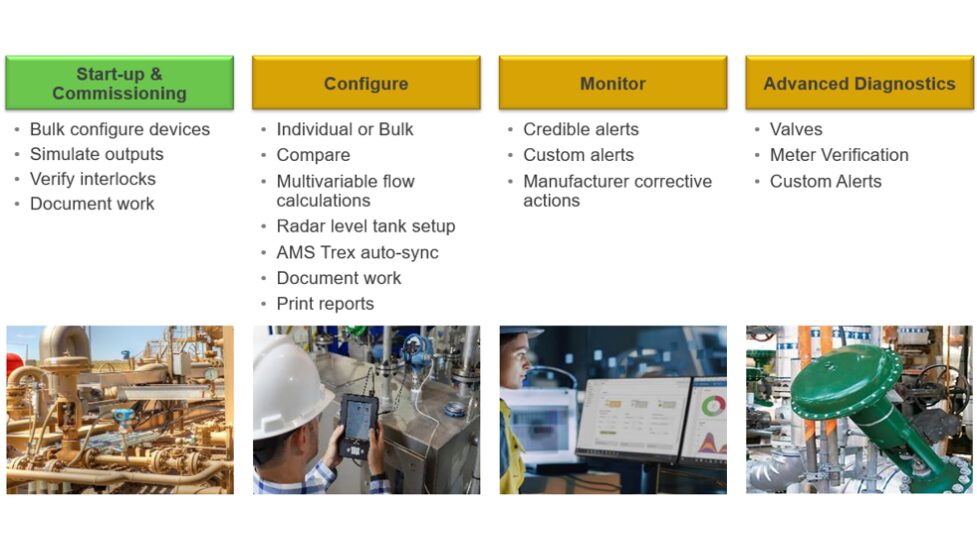 Start-up & Commissioning

- Bulk configure devices
- Simulate outputs
- Verify interlocks
- Document work

Configure

- Individual or Bulk
- Compare
- Multivariable flow calculations
- Radar level tank setup
- AMS Trex auto-sync
- Document work
- Print reports

Monitor

- Credible alerts
- Custom alerts
- Manufacturer corrective actions

Advanced Diagnostics

- Valves
- Meter Verification
- Custom Alerts